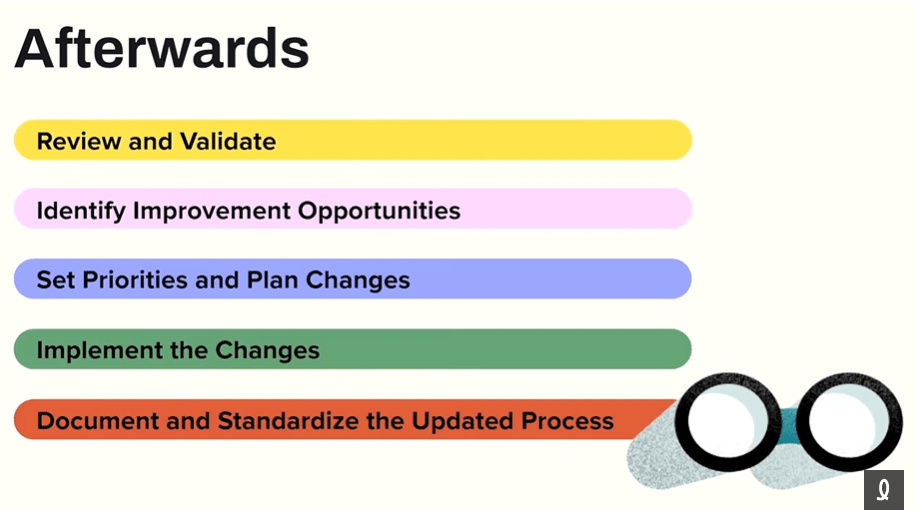 Afterwards

Review and Validate

Identify Improvement Opportunities

Set Priorities and Plan Changes

Implement the Changes

Document and Standardize the Updated Process